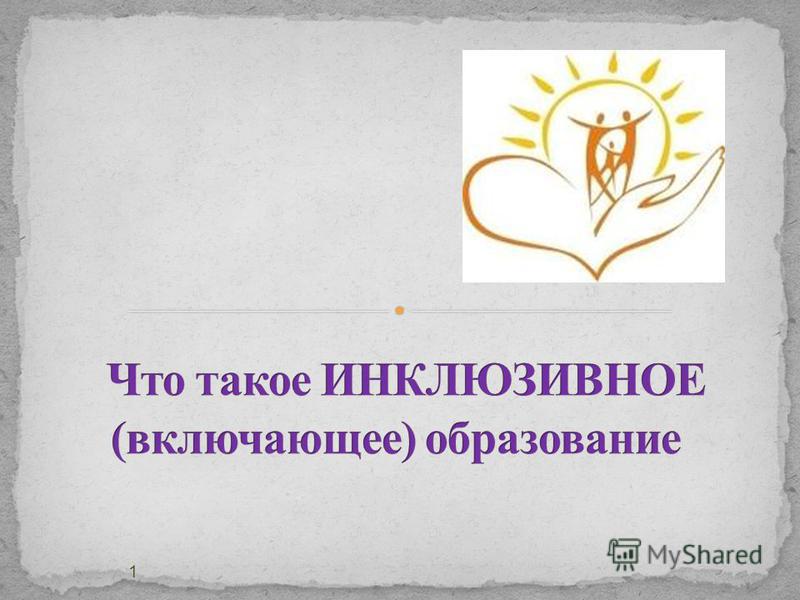 Что такое ИНКЛЮЗИВНОЕ (включающее) образование

1

MyShared